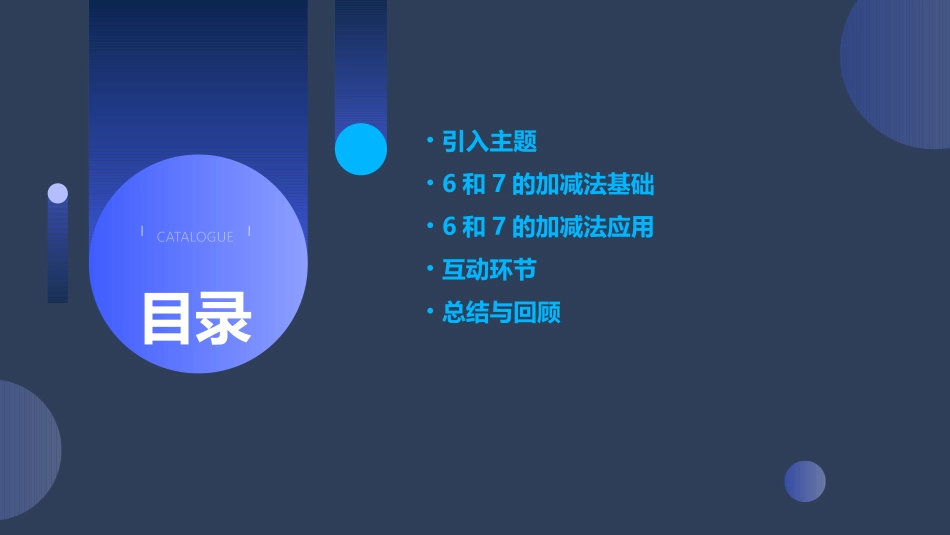 CATALOGUE

目录

• 引入主题
• 6 和 7 的加减法基础
• 6 和 7 的加减法应用
• 互动环节
• 总结与回顾